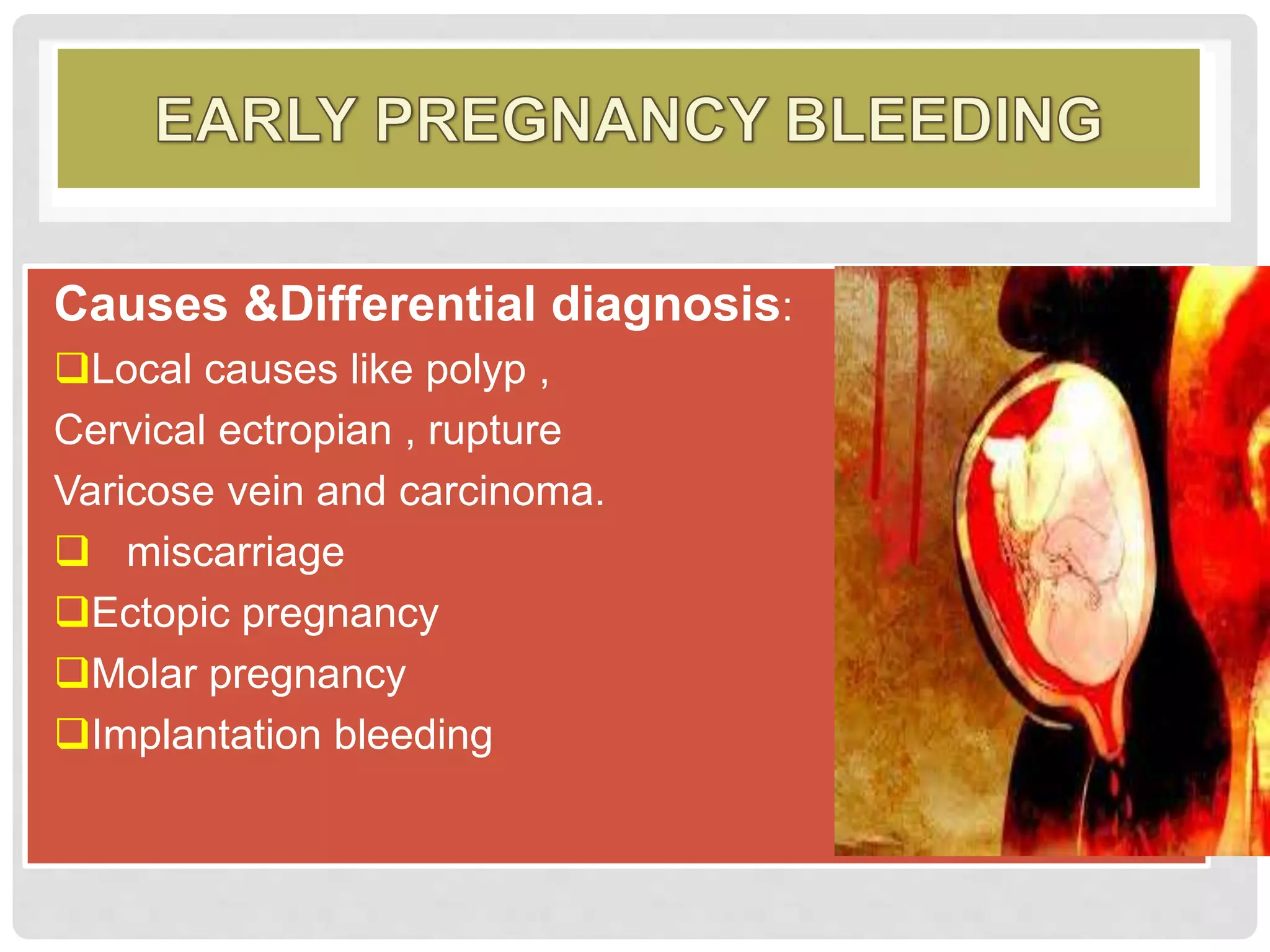 EARLY PREGNANCY BLEEDING

Causes &Differential diagnosis:

❑Local causes like polyp , Cervical ectropian , rupture Varicose vein and carcinoma.

❑ miscarriage

❑Ectopic pregnancy

❑Molar pregnancy

❑Implantation bleeding